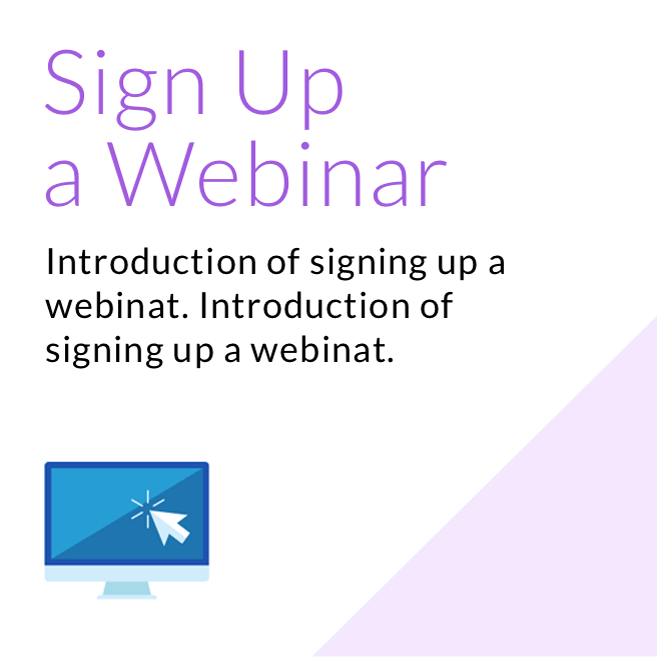 Sign Up a Webinar

Introduction of signing up a webinat. Introduction of signing up a webinat.